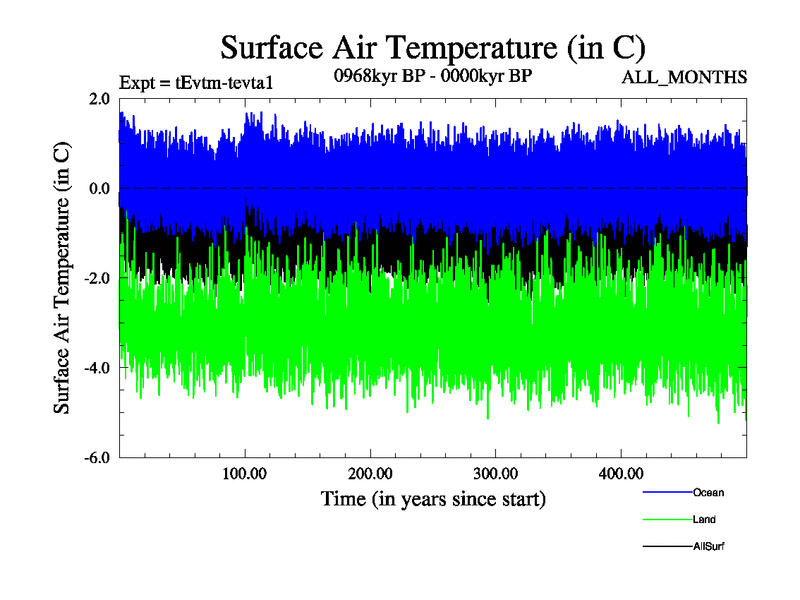 Surface Air Temperature (in C)

Expt = tEvtm-tevta1

0968kyr BP - 0000kyr BP

ALL_MONTHS

Surface Air Temperature (in C)

2.0
0.0
-2.0
-4.0
-6.0

100.00
200.00
300.00
400.00

Time (in years since start)

Ocean
Land
AllSurf